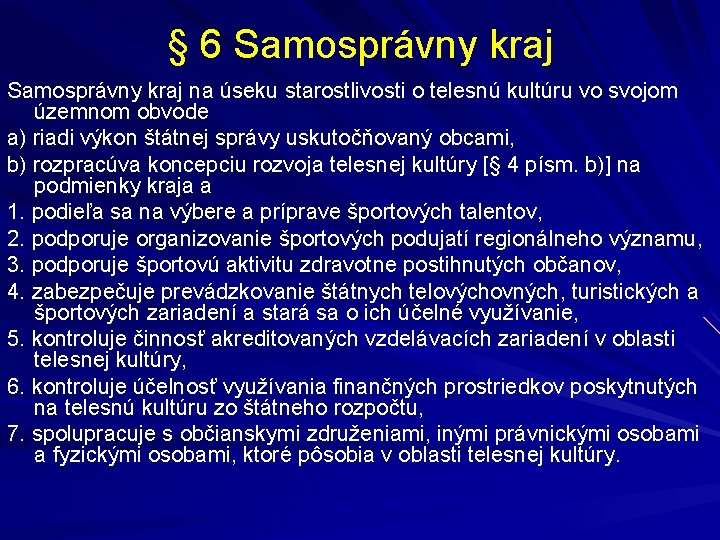 § 6 Samosprávny kraj

Samosprávny kraj na úseku starostlivosti o telesnú kultúru vo svojom územnom obvode

a) riadi výkon štátnej správy uskutočňovaný obcami,

b) rozpracúva koncepciu rozvoja telesnej kultúry [§ 4 písm. b)] na podmienky kraja a

1. podieľa sa na výbere a príprave športových talentov,

2. podporuje organizovanie športových podujatí regionálneho významu,

3. podporuje športovú aktivitu zdravotne postihnutých občanov,

4. zabezpečuje prevádzkovanie štátnych telovýchovných, turistických a športových zariadení a stará sa o ich účelné využívanie,

5. kontroluje činnosť akreditovaných vzdelávacích zariadení v oblasti telesnej kultúry,

6. kontroluje účelnosť využívania finančných prostriedkov poskytnutých na telesnú kultúru zo štátneho rozpočtu,

7. spolupracuje s občianskymi združeniami, inými právnickými osobami a fyzickými osobami, ktoré pôsobia v oblasti telesnej kultúry.